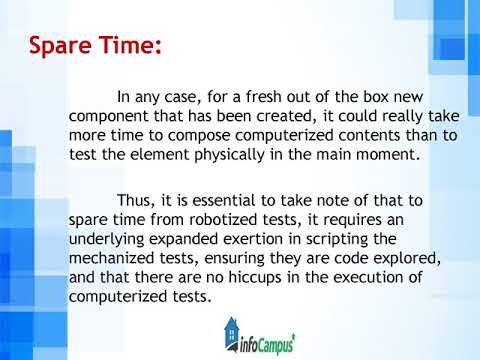 Spare Time:

In any case, for a fresh out of the box new component that has been created, it could really take more time to compose computerized contents than to test the element physically in the main moment.

Thus, it is essential to take note of that to spare time from robotized tests, it requires an underlying expanded exertion in scripting the mechanized tests, ensuring they are code explored, and that there are no hiccups in the execution of computerized tests.

infoCampus